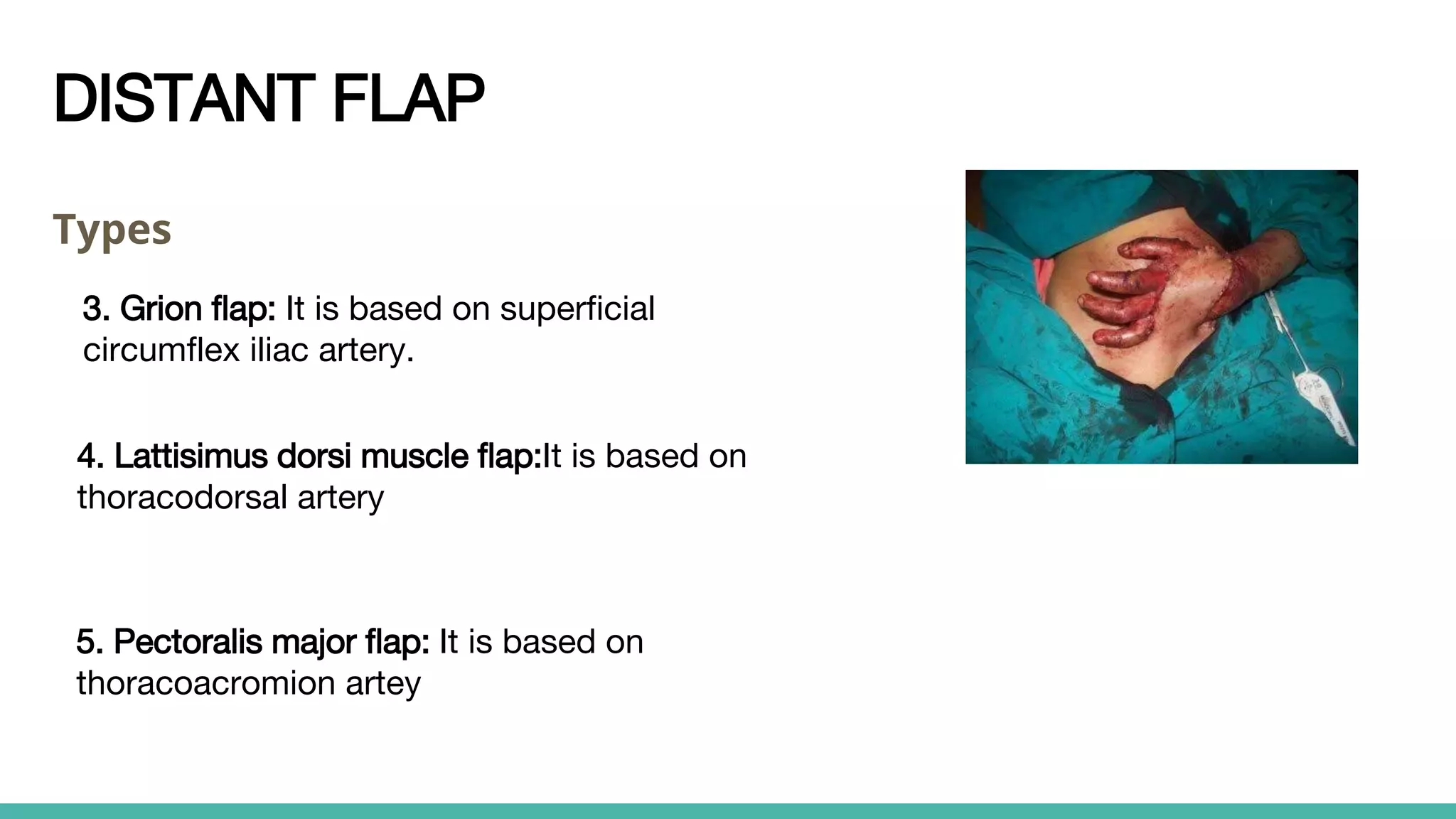 DISTANT FLAP

Types

3. Grion flap: It is based on superficial circumflex iliac artery.

4. Lattisimus dorsi muscle flap:It is based on thoracodorsal artery

5. Pectoralis major flap: It is based on thoracoacromion artey